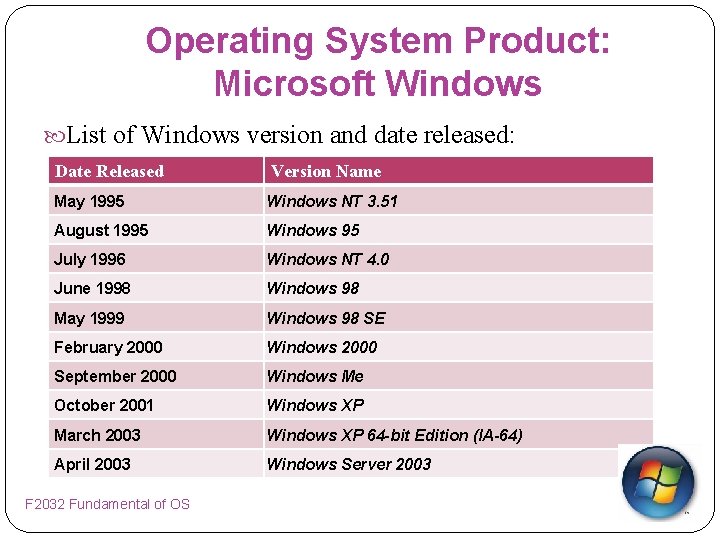 Operating System Product: Microsoft Windows

List of Windows version and date released:

| Date Released | Version Name |
|---|---|
| May 1995 | Windows NT 3.51 |
| August 1995 | Windows 95 |
| July 1996 | Windows NT 4.0 |
| June 1998 | Windows 98 |
| May 1999 | Windows 98 SE |
| February 2000 | Windows 2000 |
| September 2000 | Windows Me |
| October 2001 | Windows XP |
| March 2003 | Windows XP 64-bit Edition (IA-64) |
| April 2003 | Windows Server 2003 |

F2032 Fundamental of OS